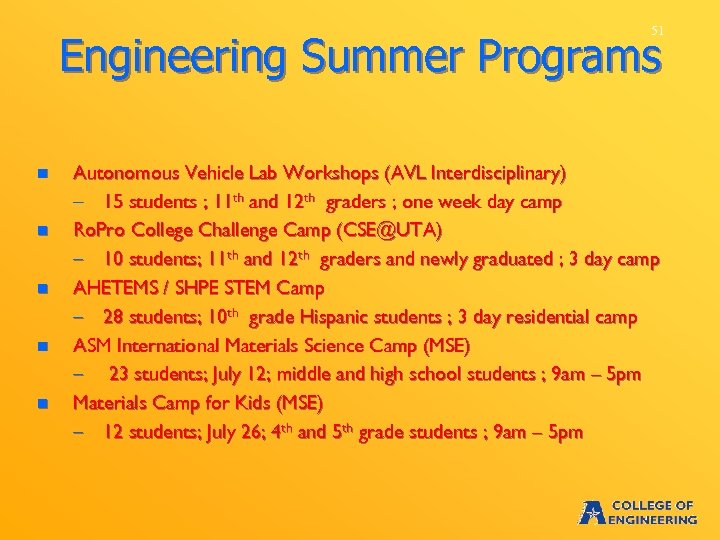 51

Engineering Summer Programs

- Autonomous Vehicle Lab Workshops (AVL Interdisciplinary)
  – 15 students ; 11th and 12th graders ; one week day camp
- RoPro College Challenge Camp (CSE@UTA)
  – 10 students; 11th and 12th graders and newly graduated ; 3 day camp
- AHETEMS / SHPE STEM Camp
  – 28 students; 10th grade Hispanic students ; 3 day residential camp
- ASM International Materials Science Camp (MSE)
  – 23 students; July 12; middle and high school students ; 9am – 5pm
- Materials Camp for Kids (MSE)
  – 12 students; July 26; 4th and 5th grade students ; 9am – 5pm

COLLEGE OF ENGINEERING